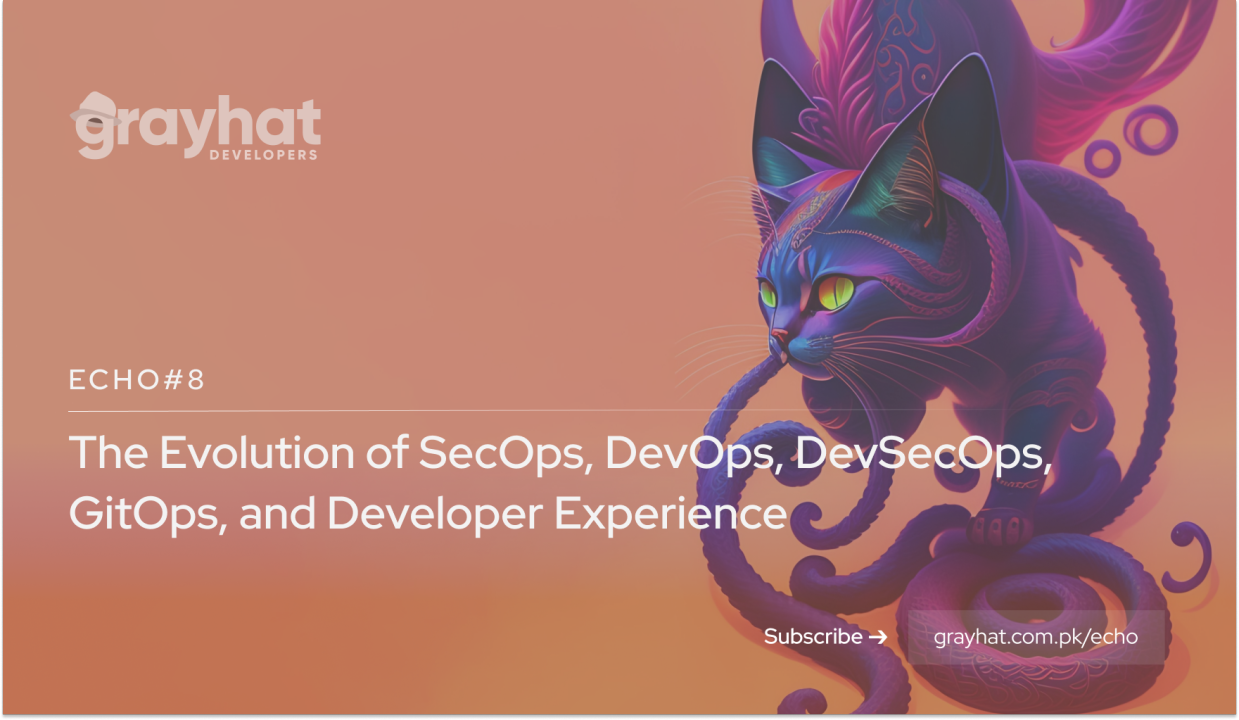 grayhat
DEVELOPERS

ECHO#8

The Evolution of SecOps, DevOps, DevSecOps, GitOps, and Developer Experience

Subscribe →

grayhat.com.pk/echo